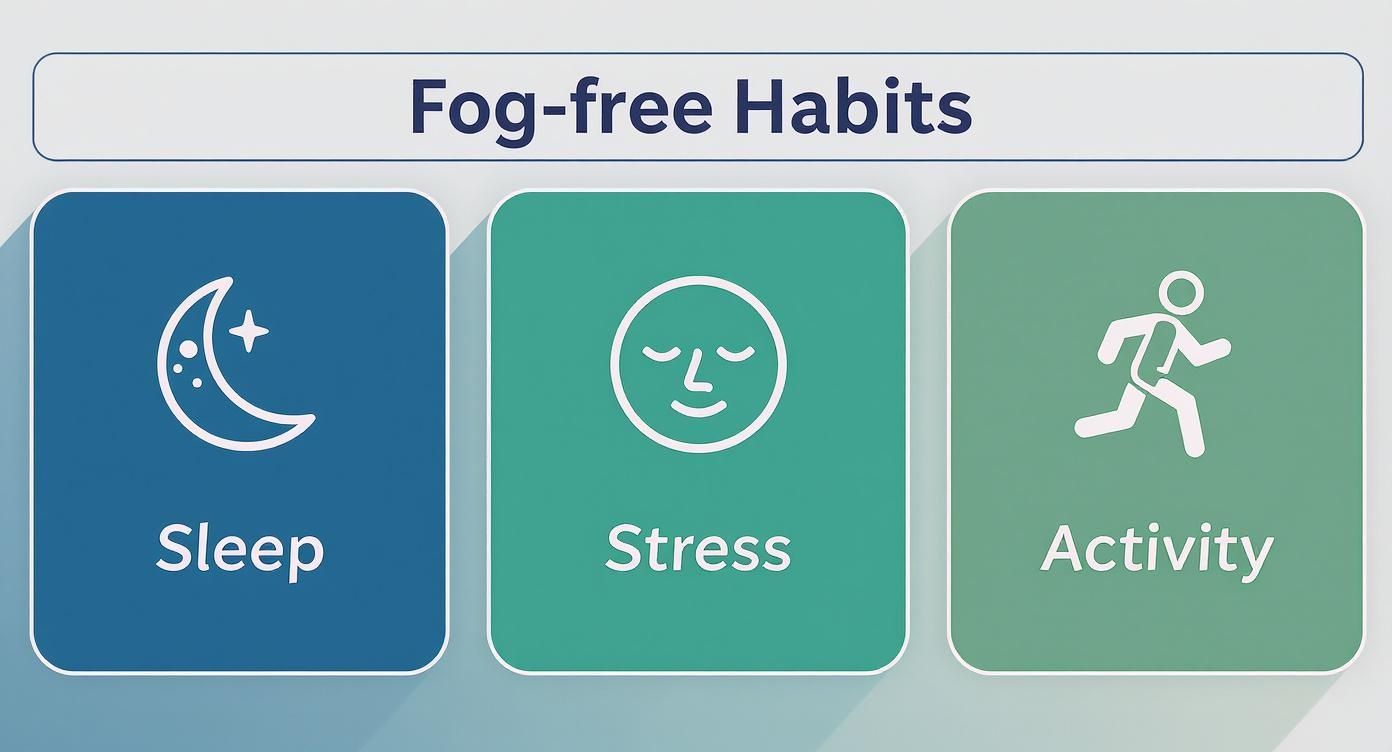 Fog-free Habits

Sleep

Stress

Activity